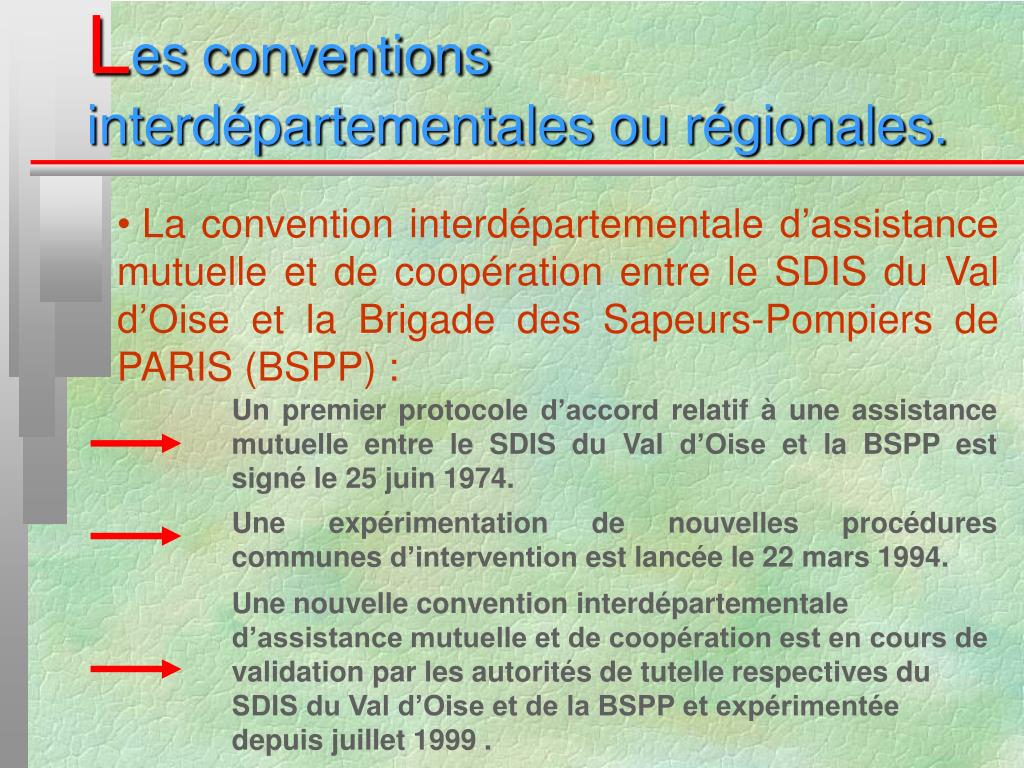 Les conventions interdépartementales ou régionales.

• La convention interdépartementale d’assistance mutuelle et de coopération entre le SDIS du Val d’Oise et la Brigade des Sapeurs-Pompiers de PARIS (BSPP) :

Un premier protocole d’accord relatif à une assistance mutuelle entre le SDIS du Val d’Oise et la BSPP est signé le 25 juin 1974.

Une expérimentation de nouvelles procédures communes d’intervention est lancée le 22 mars 1994.

Une nouvelle convention interdépartementale d’assistance mutuelle et de coopération est en cours de validation par les autorités de tutelle respectives du SDIS du Val d’Oise et de la BSPP et expérimentée depuis juillet 1999 .